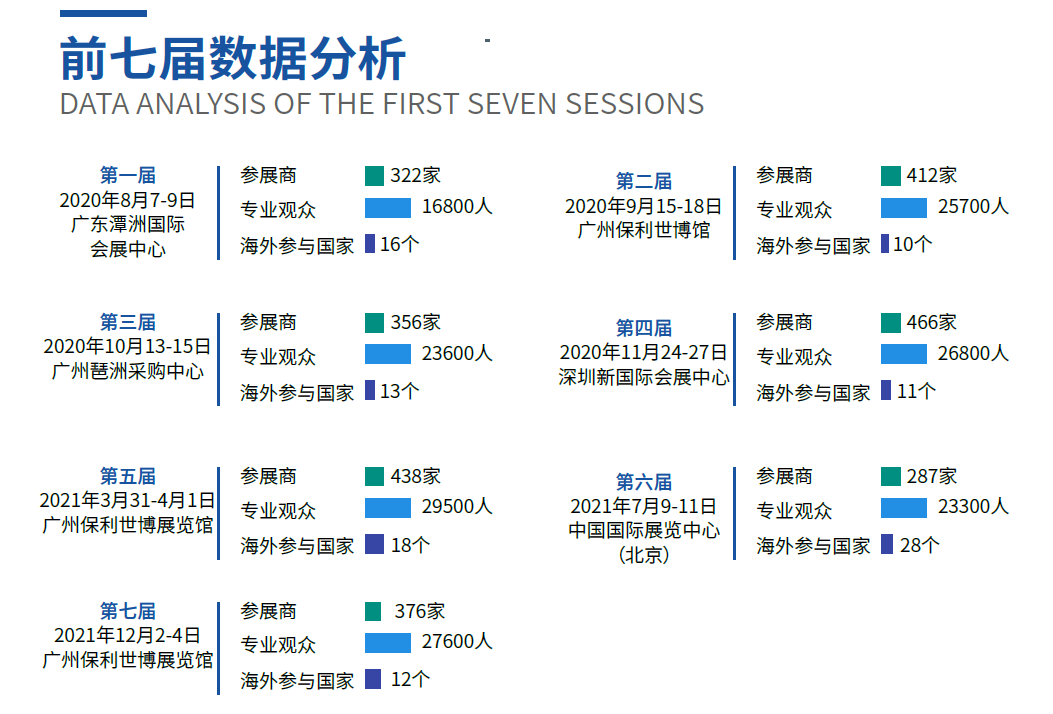 前七届数据分析
DATA ANALYSIS OF THE FIRST SEVEN SESSIONS

第一届
2020年8月7-9日
广东潭洲国际会展中心

参展商 322家
专业观众 16800人
海外参与国家 16个

第二届
2020年9月15-18日
广州保利世博馆

参展商 412家
专业观众 25700人
海外参与国家 10个

第三届
2020年10月13-15日
广州琶洲采购中心

参展商 356家
专业观众 23600人
海外参与国家 13个

第四届
2020年11月24-27日
深圳新国际会展中心

参展商 466家
专业观众 26800人
海外参与国家 11个

第五届
2021年3月31-4月1日
广州保利世博展览馆

参展商 438家
专业观众 29500人
海外参与国家 18个

第六届
2021年7月9-11日
中国国际展览中心
(北京)

参展商 287家
专业观众 23300人
海外参与国家 28个

第七届
2021年12月2-4日
广州保利世博展览馆

参展商 376家
专业观众 27600人
海外参与国家 12个